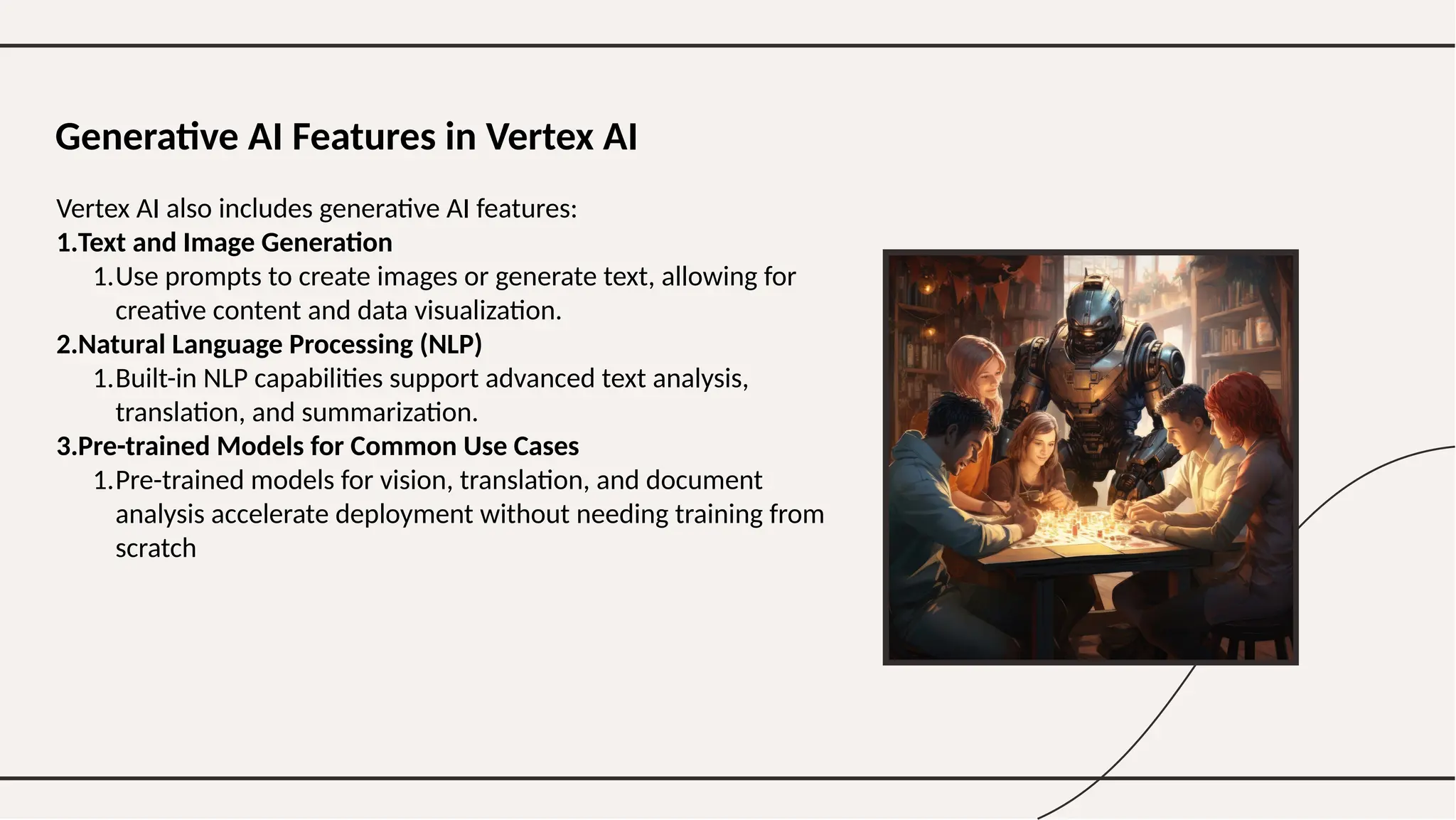 Generative AI Features in Vertex AI

Vertex AI also includes generative AI features:

1.Text and Image Generation

1.Use prompts to create images or generate text, allowing for creative content and data visualization.

2.Natural Language Processing (NLP)

1.Built-in NLP capabilities support advanced text analysis, translation, and summarization.

3.Pre-trained Models for Common Use Cases

1.Pre-trained models for vision, translation, and document analysis accelerate deployment without needing training from scratch